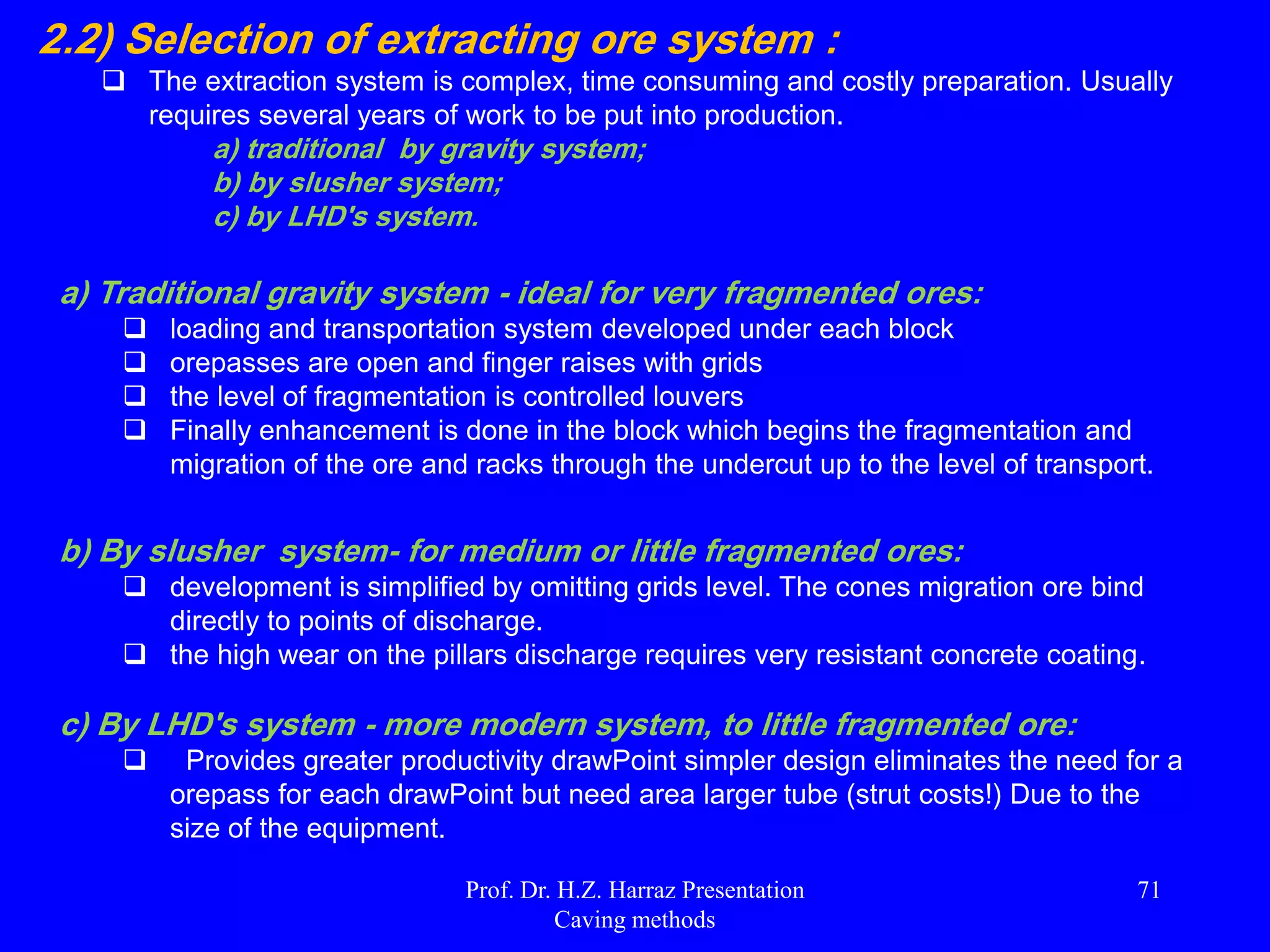 2.2) Selection of extracting ore system :

❑ The extraction system is complex, time consuming and costly preparation. Usually requires several years of work to be put into production.

a) traditional by gravity system;
b) by slusher system;
c) by LHD's system.

a) Traditional gravity system - ideal for very fragmented ores:

❑ loading and transportation system developed under each block
❑ orepasses are open and finger raises with grids
❑ the level of fragmentation is controlled louvers
❑ Finally enhancement is done in the block which begins the fragmentation and migration of the ore and racks through the undercut up to the level of transport.

b) By slusher system- for medium or little fragmented ores:

❑ development is simplified by omitting grids level. The cones migration ore bind directly to points of discharge.
❑ the high wear on the pillars discharge requires very resistant concrete coating.

c) By LHD's system - more modern system, to little fragmented ore:

❑ Provides greater productivity drawPoint simpler design eliminates the need for a orepass for each drawPoint but need area larger tube (strut costs!) Due to the size of the equipment.

Prof. Dr. H.Z. Harraz Presentation
Caving methods

71